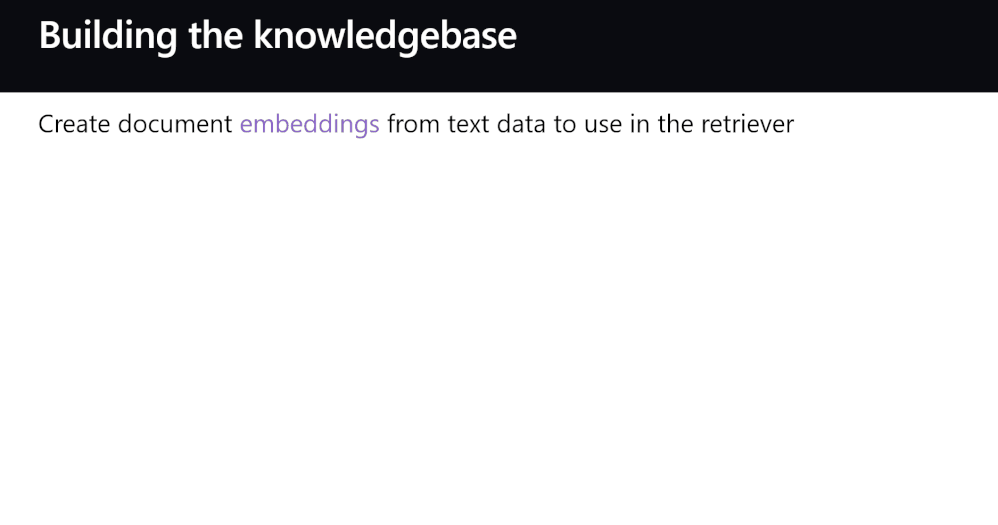 Building the knowledgebase

Create document embeddings from text data to use in the retriever